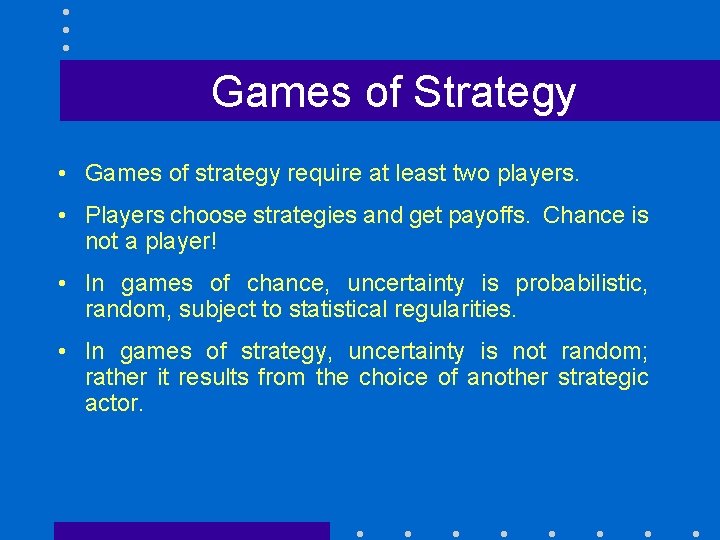 Games of Strategy

• Games of strategy require at least two players.

• Players choose strategies and get payoffs. Chance is not a player!

• In games of chance, uncertainty is probabilistic, random, subject to statistical regularities.

• In games of strategy, uncertainty is not random; rather it results from the choice of another strategic actor.